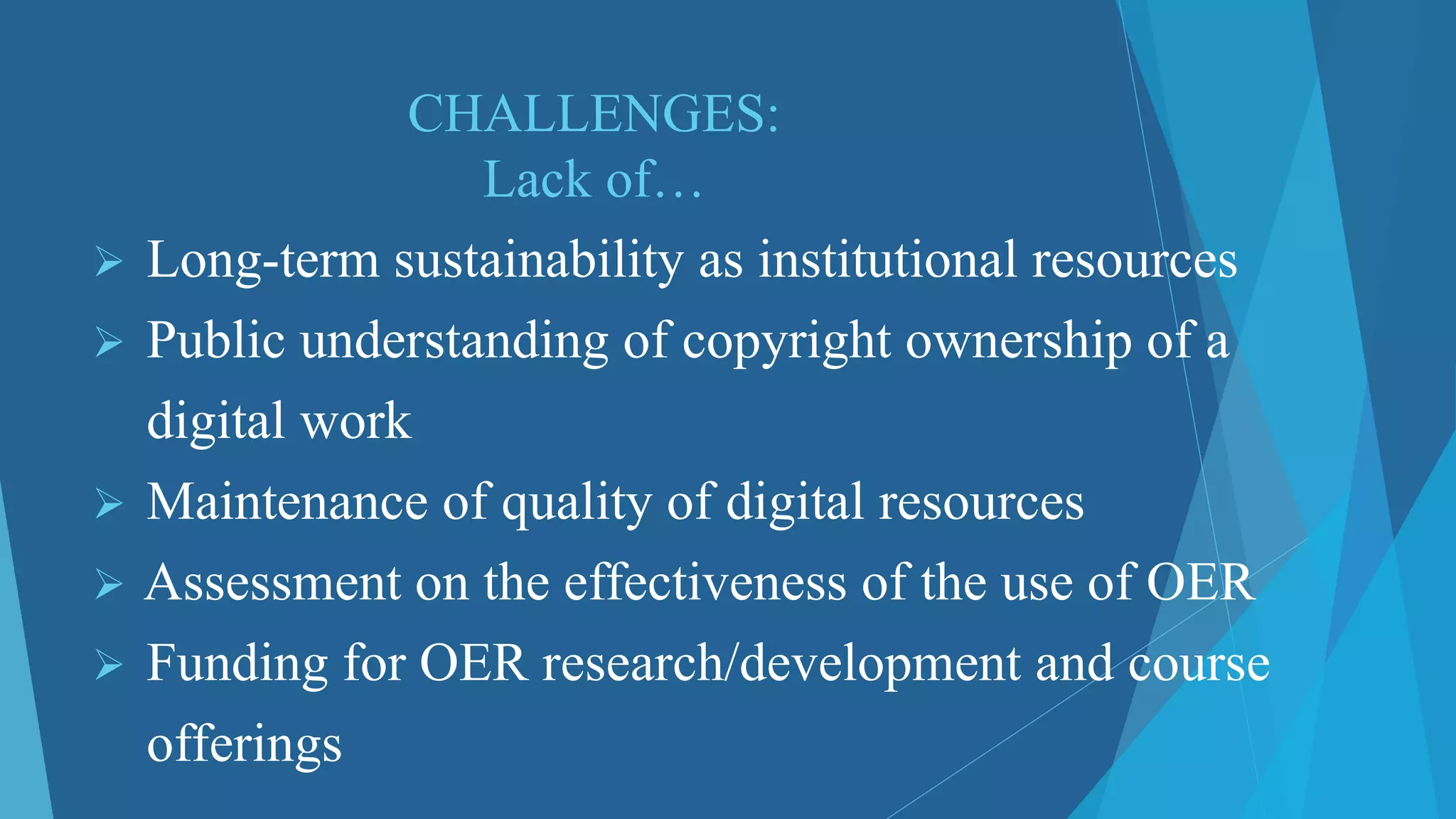 CHALLENGES:
Lack of…

➢ Long-term sustainability as institutional resources
➢ Public understanding of copyright ownership of a digital work
➢ Maintenance of quality of digital resources
➢ Assessment on the effectiveness of the use of OER
➢ Funding for OER research/development and course offerings